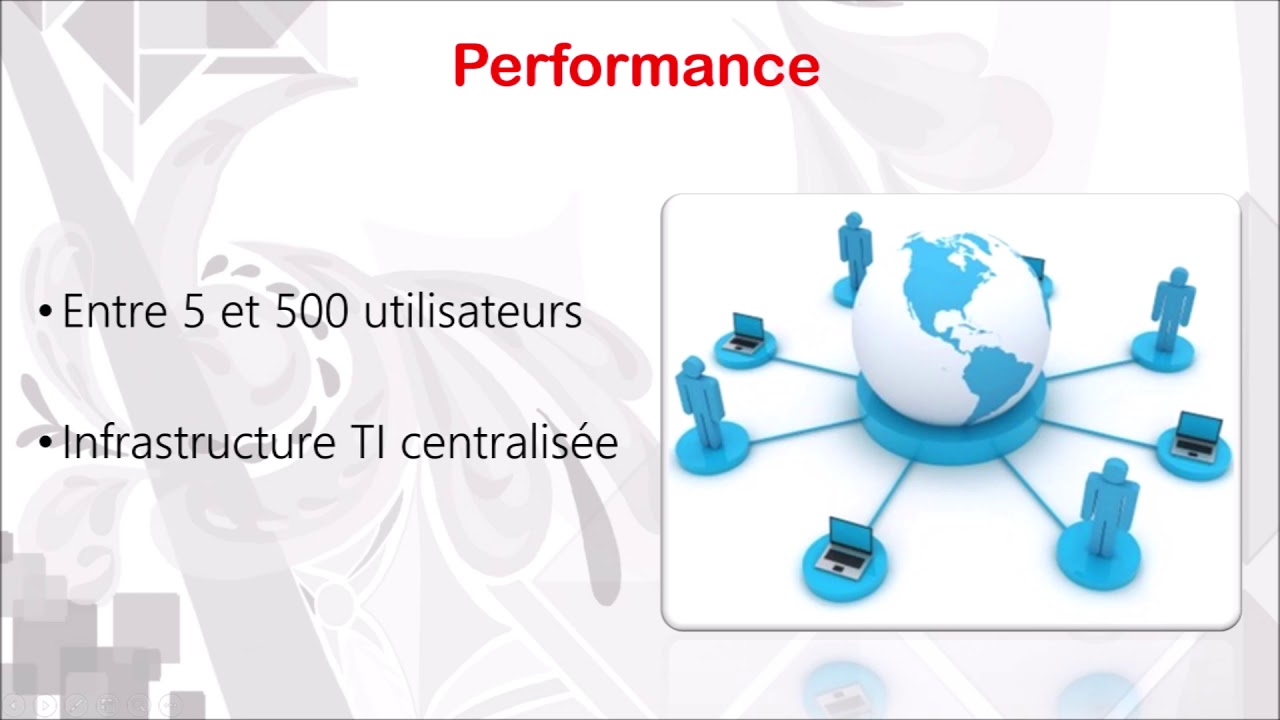 Performance

• Entre 5 et 500 utilisateurs

• Infrastructure TI centralisée